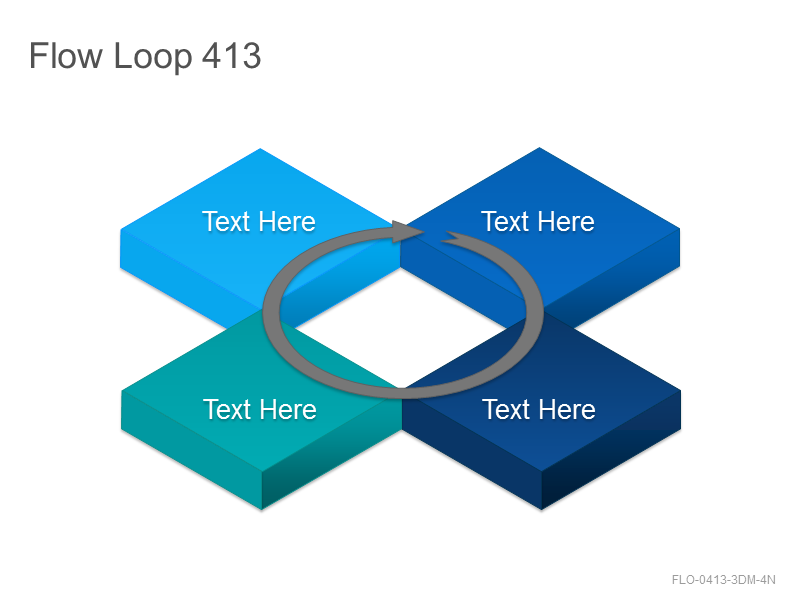 Flow Loop 413

Text Here

Text Here

Text Here

Text Here

FLO-0413-3DM-4N